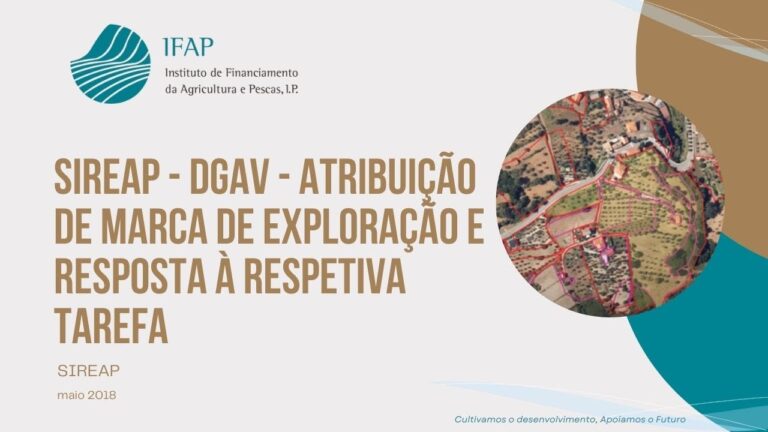 IFAP
Instituto de Financiamento da Agricultura e Pescas, I.P.

SIREAP - DGAV - ATRIBUIÇÃO DE MARCA DE EXPLORAÇÃO E RESPOSTA À RESPETIVA TAREFA

SIREAP

maio 2018

Cultivamos o desenvolvimento, Apoiamos o Futuro